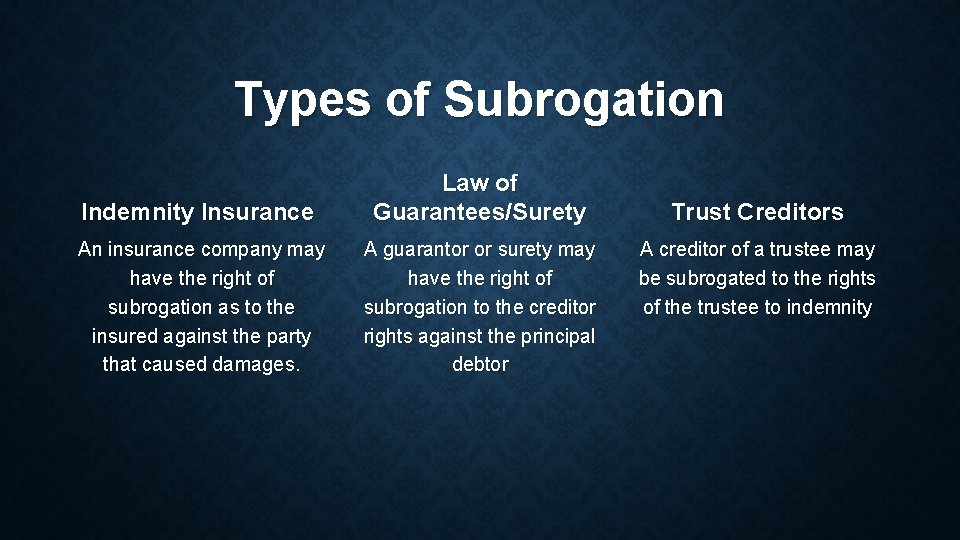 Types of Subrogation

Indemnity Insurance

An insurance company may have the right of subrogation as to the insured against the party that caused damages.

Law of Guarantees/Surety

A guarantor or surety may have the right of subrogation to the creditor rights against the principal debtor

Trust Creditors

A creditor of a trustee may be subrogated to the rights of the trustee to indemnity